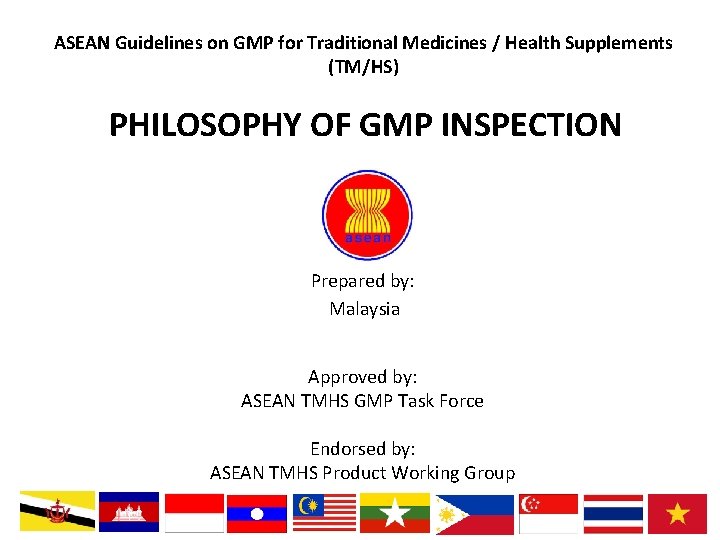 ASEAN Guidelines on GMP for Traditional Medicines / Health Supplements (TM/HS)

PHILOSOPHY OF GMP INSPECTION

asean

Prepared by:
Malaysia

Approved by:
ASEAN TMHS GMP Task Force

Endorsed by:
ASEAN TMHS Product Working Group